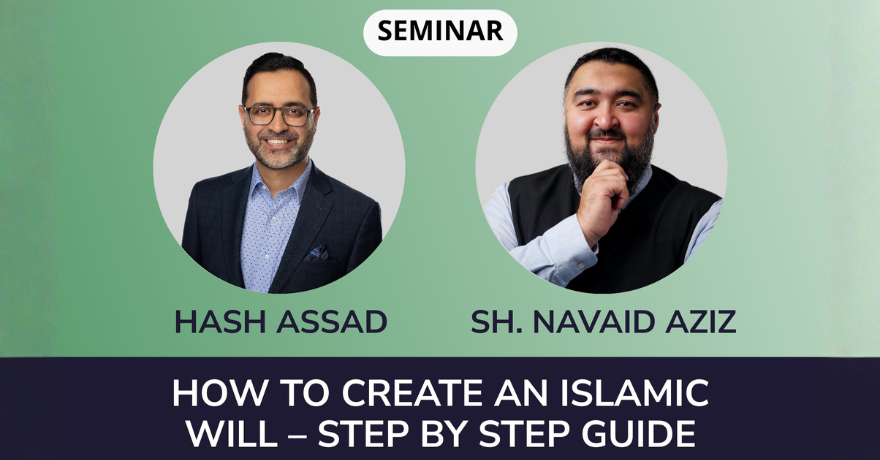 SEMINAR

HASH ASSAD

SH. NAVAID AZIZ

HOW TO CREATE AN ISLAMIC WILL – STEP BY STEP GUIDE